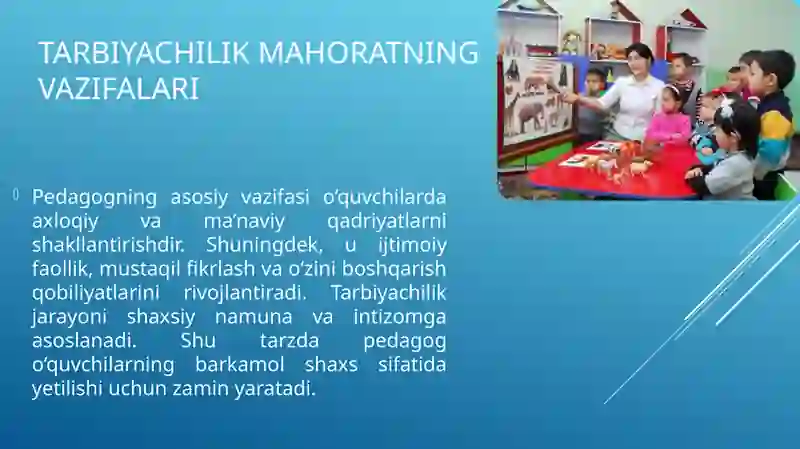 TARBIYACHILIK MAHORATNING VAZIFALARI

Pedagogning asosiy vazifasi o‘quvchilarda axloqiy va ma’naviy qadriyatlarni shakllantirishdir. Shuningdek, u ijtimoiy faollik, mustaqil fikrlash va o‘zini boshqarish qobiliyatlarini rivojlantiradi. Tarbiyachilik jarayoni shaxsiy namuna va intizomga asoslanadi. Shu tarzda pedagog o‘quvchilarning barkamol shaxs sifatida yetilishi uchun zamin yaratadi.